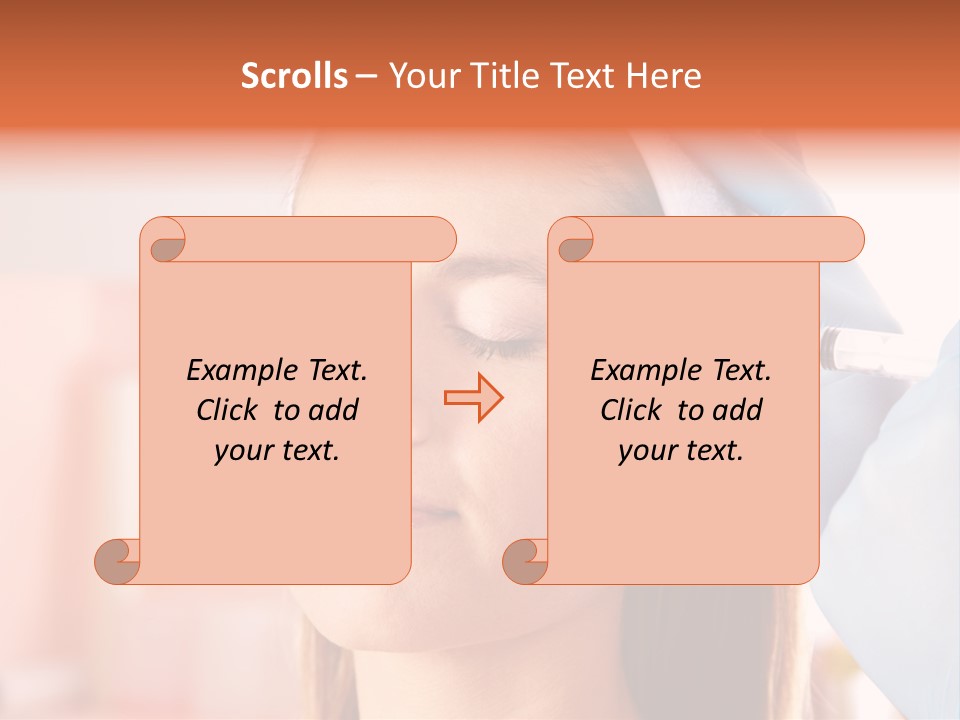 Scrolls – Your Title Text Here

Example Text. Click to add your text.

Example Text. Click to add your text.